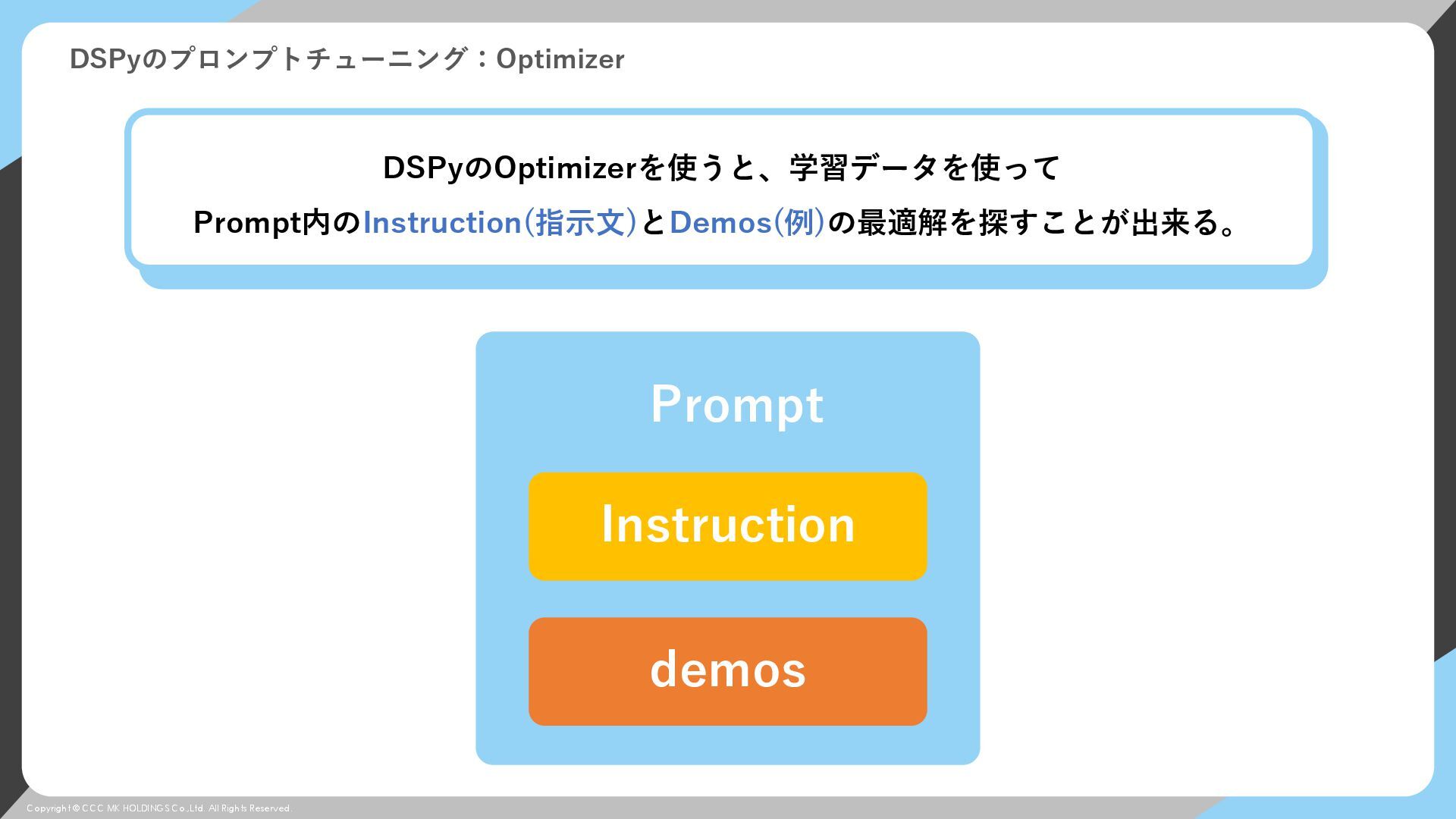 DSPyのプロンプトチューニング：Optimizer

DSPyのOptimizerを使うと、学習データを使って
Prompt内のInstruction(指示文)とDemos(例)の最適解を探すことが出来る。

Prompt

Instruction

demos

Copyright © CCC MK HOLDINGS Co.,Ltd. All Rights Reserved.